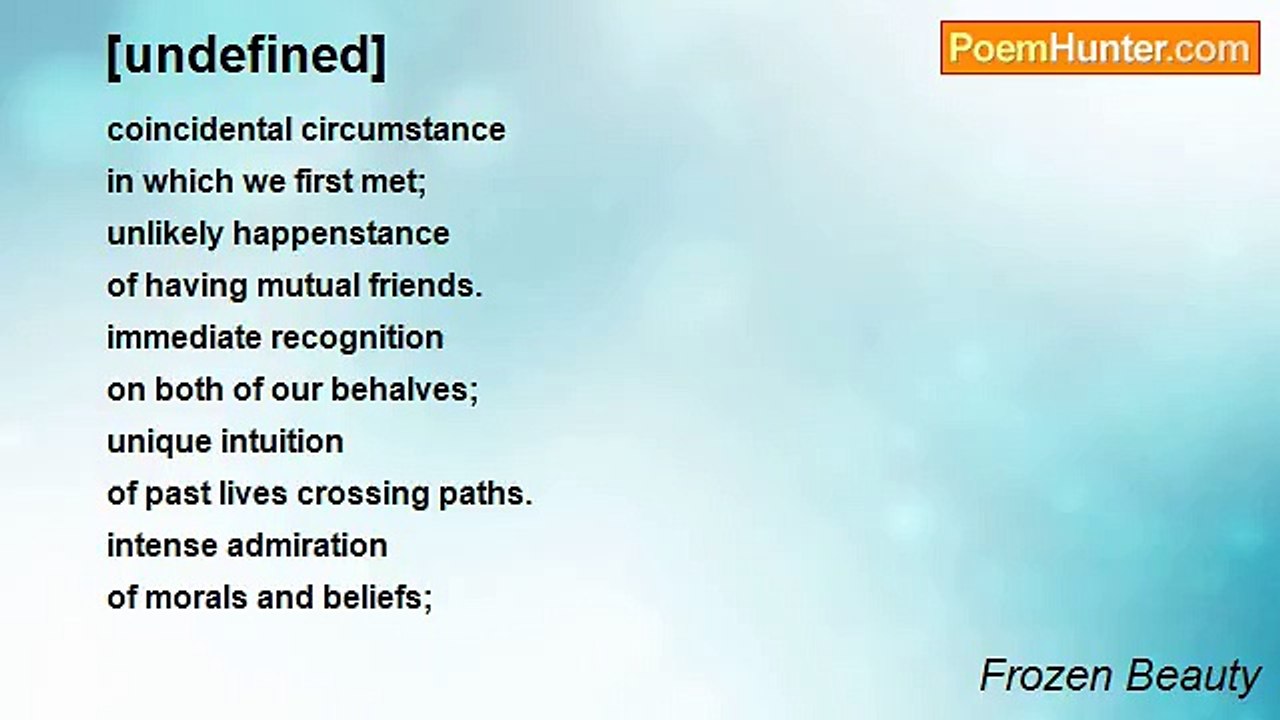 [undefined]

PoemHunter.com

coincidental circumstance
in which we first met;
unlikely happenstance
of having mutual friends.
immediate recognition
on both of our behalves;
unique intuition
of past lives crossing paths.
intense admiration
of morals and beliefs;

Frozen Beauty